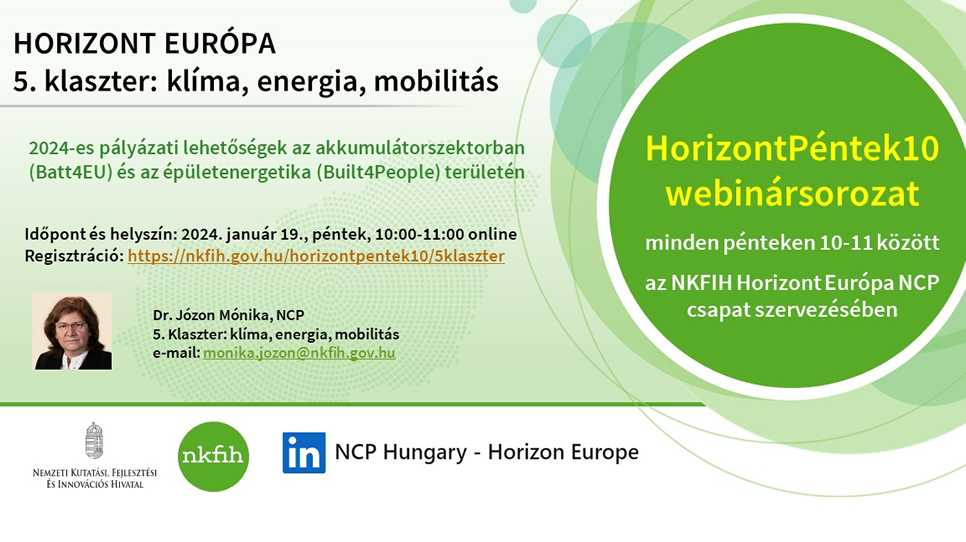 HORIZONT EURÓPA
5. klaszter: klíma, energia, mobilitás

2024-es pályázati lehetőségek az akkumulátorszektorban (Batt4EU) és az épületenergetika (Built4People) területén

Időpont és helyszín: 2024. január 19., péntek, 10:00-11:00 online
Regisztráció: https://nkfih.gov.hu/horizontpentek10/5klaszter

Dr. Józon Mónika, NCP
5. Klaszter: klíma, energia, mobilitás
e-mail: monika.jozon@nkfih.gov.hu

HorizontPéntek10
webinársorozat

minden pénteken 10-11 között

az NKFIH Horizont Európa NCP csapat szervezésében

Nemzeti Kutatási, Fejlesztési És Innovációs Hivatal

nkfih

in NCP Hungary - Horizon Europe